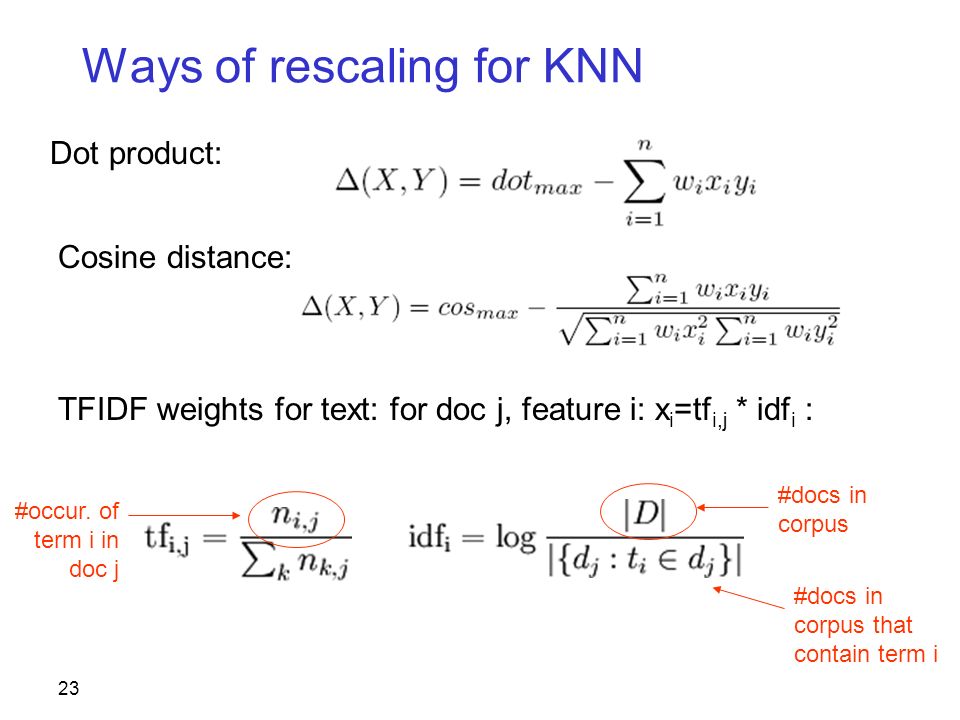 Ways of rescaling for KNN

Dot product:

$\Delta(X,Y) = dot_{max} - \sum_{i=1}^{n} w_i x_i y_i$

Cosine distance:

$\Delta(X,Y) = cos_{max} - \frac{\sum_{i=1}^{n} w_i x_i y_i}{\sqrt{\sum_{i=1}^{n} w_i x_i^2 \sum_{i=1}^{n} w_i y_i^2}}$

TFIDF weights for text: for doc j, feature i: $x_i = tf_{i,j} * idf_i$ :

#occur. of term i in doc j

$\mathrm{tf_{i,j}} = \frac{n_{i,j}}{\sum_k n_{k,j}}$

$\mathrm{idf_i} = \log \frac{|D|}{|\{d_j : t_i \in d_j\}|}$

#docs in corpus

#docs in corpus that contain term i

23